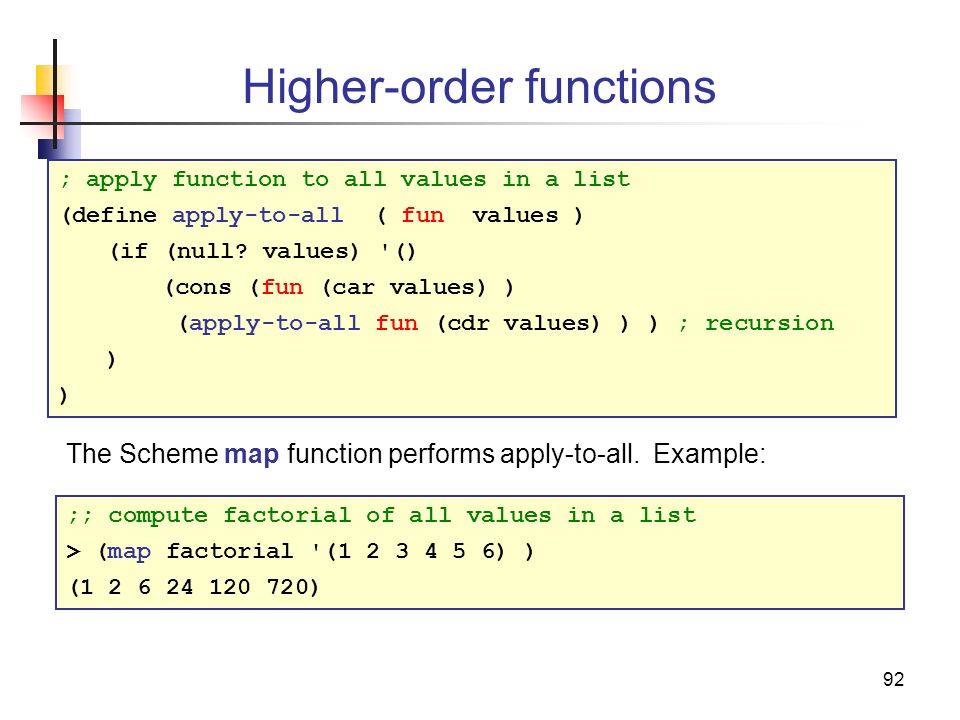 Higher-order functions

; apply function to all values in a list
(define apply-to-all ( fun values )
(if (null? values) '()
(cons (fun (car values) )
(apply-to-all fun (cdr values) ) ) ; recursion
)
)

The Scheme map function performs apply-to-all. Example:

;; compute factorial of all values in a list
> (map factorial '(1 2 3 4 5 6) )
(1 2 6 24 120 720)

92